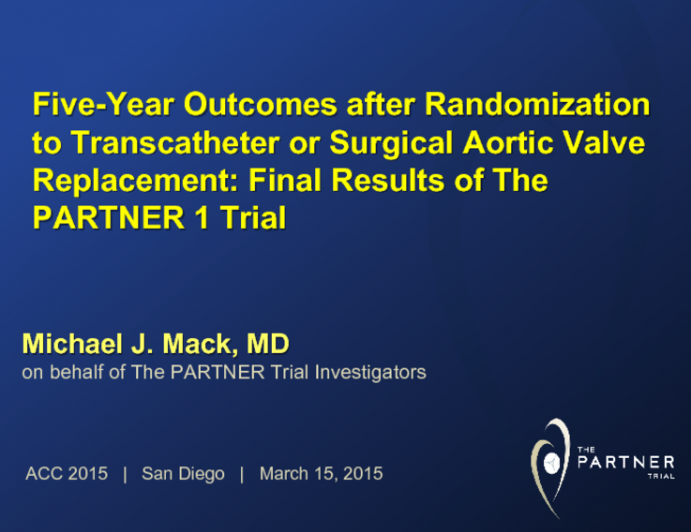 Five-Year Outcomes after Randomization to Transcatheter or Surgical Aortic Valve Replacement: Final Results of The PARTNER 1 Trial

Michael J. Mack, MD
on behalf of The PARTNER Trial Investigators

ACC 2015 | San Diego | March 15, 2015

THE
PARTNER
TRIAL